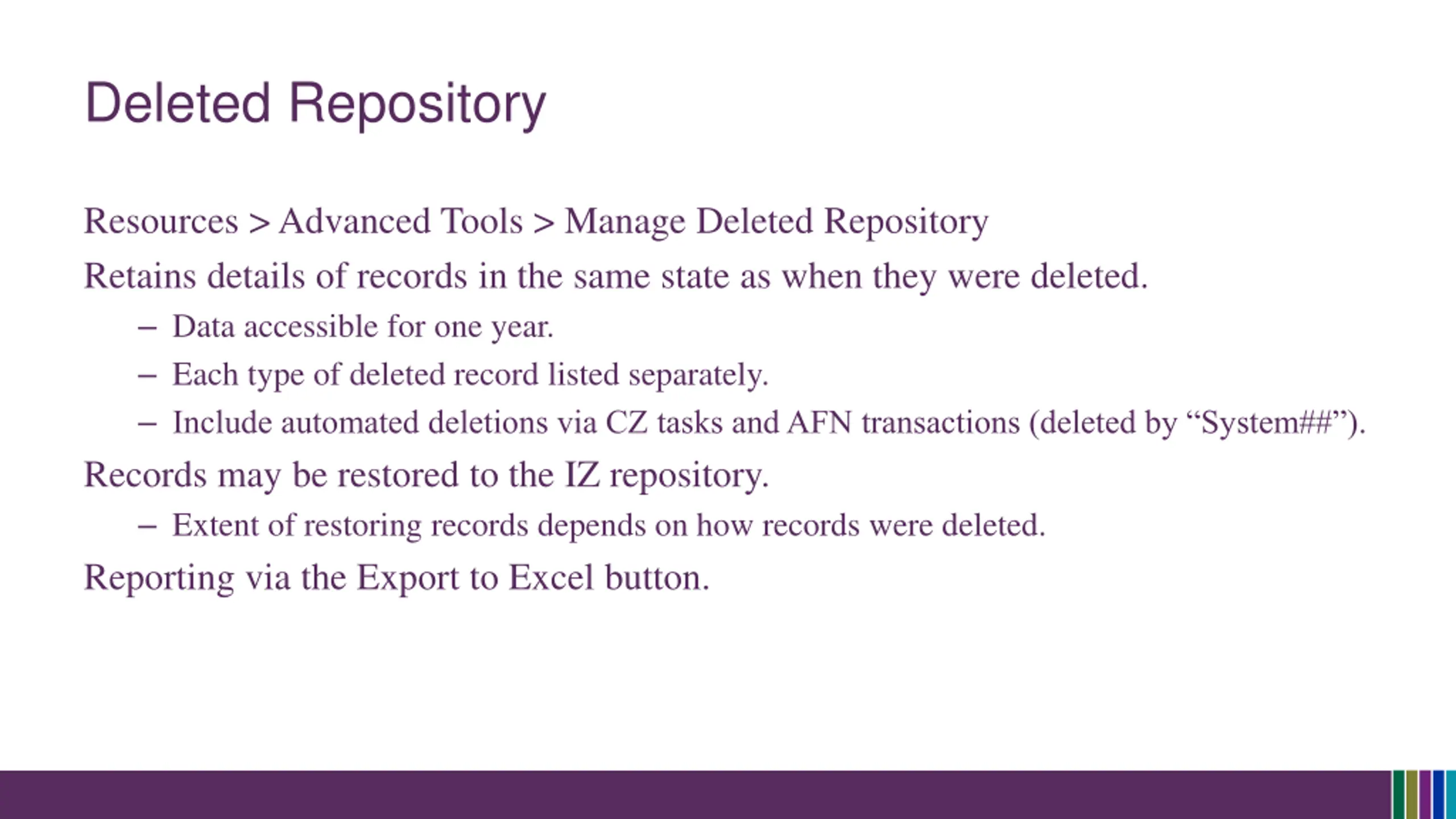 Deleted Repository

Resources > Advanced Tools > Manage Deleted Repository

Retains details of records in the same state as when they were deleted.

– Data accessible for one year.

– Each type of deleted record listed separately.

– Include automated deletions via CZ tasks and AFN transactions (deleted by “System##”).

Records may be restored to the IZ repository.

– Extent of restoring records depends on how records were deleted.

Reporting via the Export to Excel button.